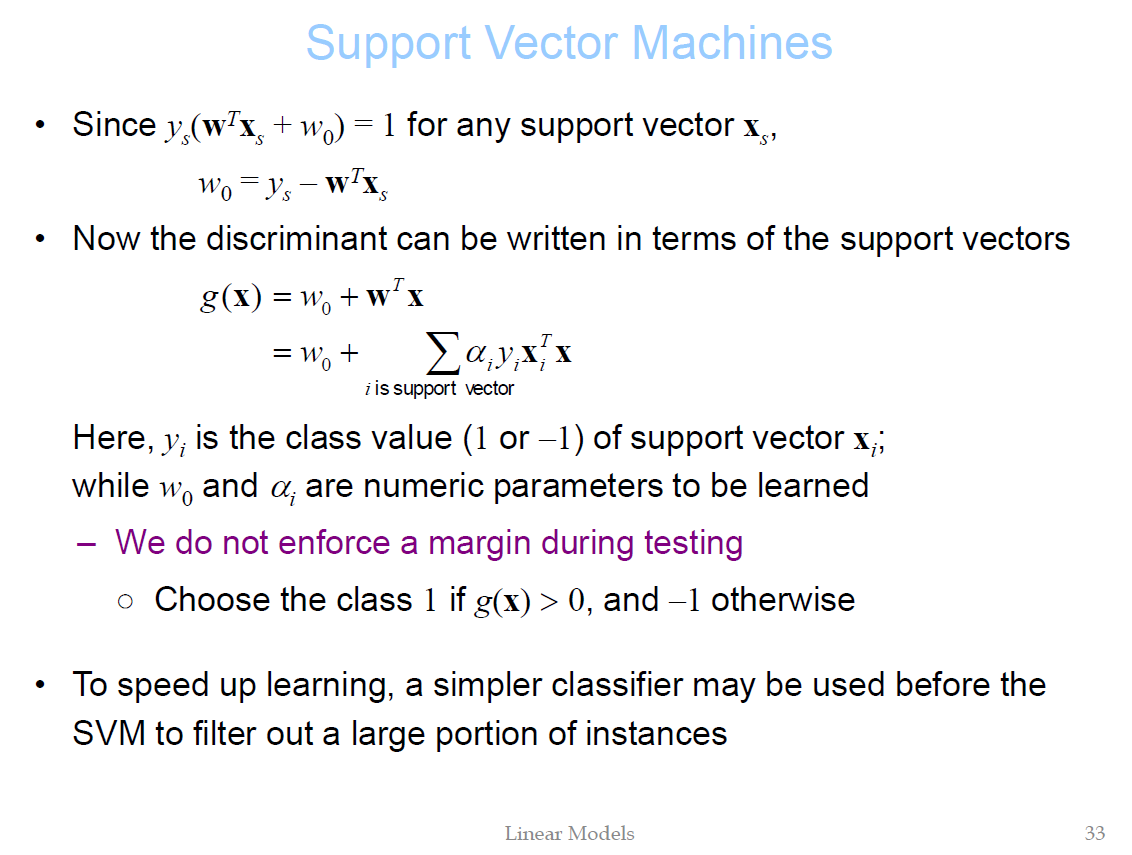 Support Vector Machines

• Since $y_s(\mathbf{w}^T\mathbf{x}_s + w_0) = 1$ for any support vector $\mathbf{x}_s$,

$w_0 = y_s - \mathbf{w}^T\mathbf{x}_s$

• Now the discriminant can be written in terms of the support vectors

$g(\mathbf{x}) = w_0 + \mathbf{w}^T\mathbf{x}$
$= w_0 + \sum_{i \text{ is support vector}} \alpha_i y_i \mathbf{x}_i^T \mathbf{x}$

Here, $y_i$ is the class value ($1$ or $-1$) of support vector $\mathbf{x}_i$; while $w_0$ and $\alpha_i$ are numeric parameters to be learned

– We do not enforce a margin during testing

○ Choose the class $1$ if $g(\mathbf{x}) > 0$, and $-1$ otherwise

• To speed up learning, a simpler classifier may be used before the SVM to filter out a large portion of instances

Linear Models

33